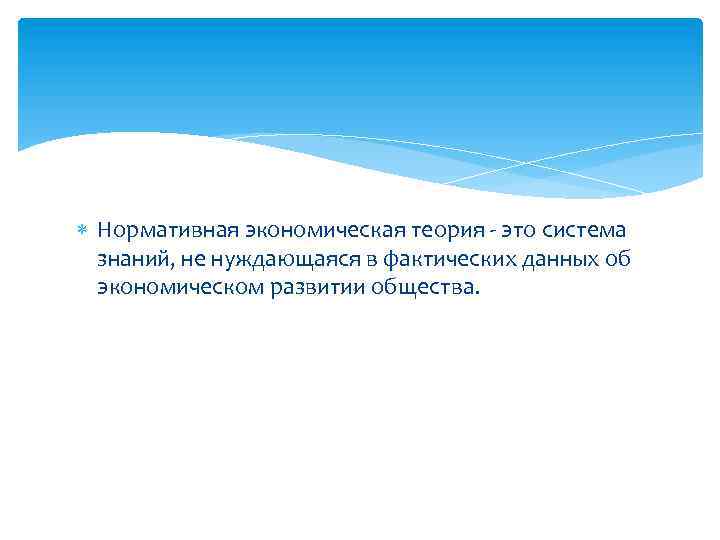 Нормативная экономическая теория - это система знаний, не нуждающаяся в фактических данных об экономическом развитии общества.